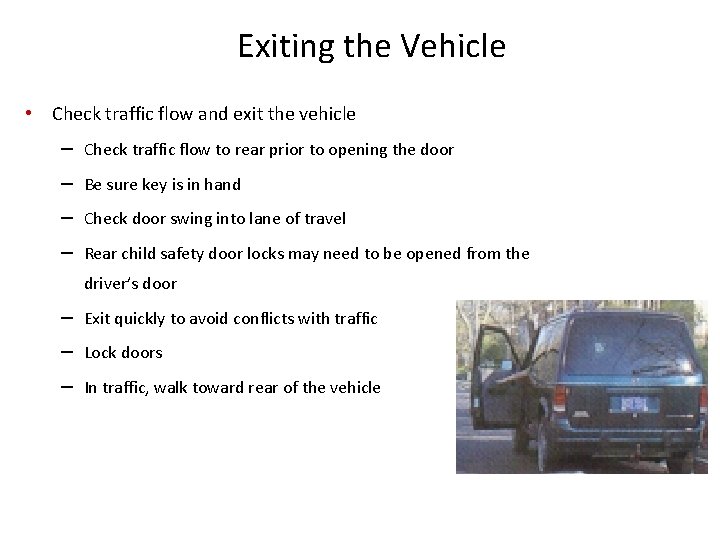 Exiting the Vehicle

• Check traffic flow and exit the vehicle

– Check traffic flow to rear prior to opening the door

– Be sure key is in hand

– Check door swing into lane of travel

– Rear child safety door locks may need to be opened from the driver's door

– Exit quickly to avoid conflicts with traffic

– Lock doors

– In traffic, walk toward rear of the vehicle